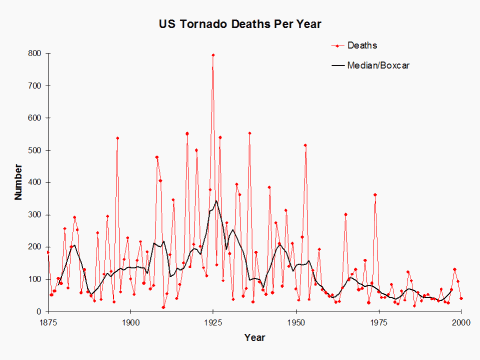 US Tornado Deaths Per Year

Deaths
Median/Boxcar

Number

800
700
600
500
400
300
200
100
0

1875
1900
1925
1950
1975
2000

Year